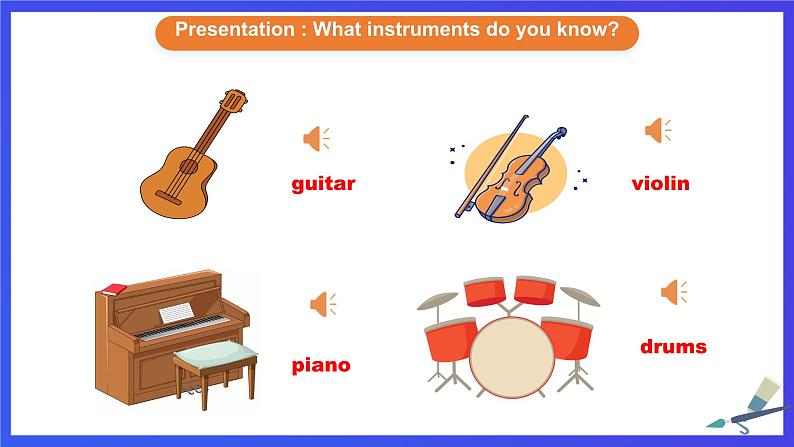 Presentation : What instruments do you know?

guitar

violin

piano

drums